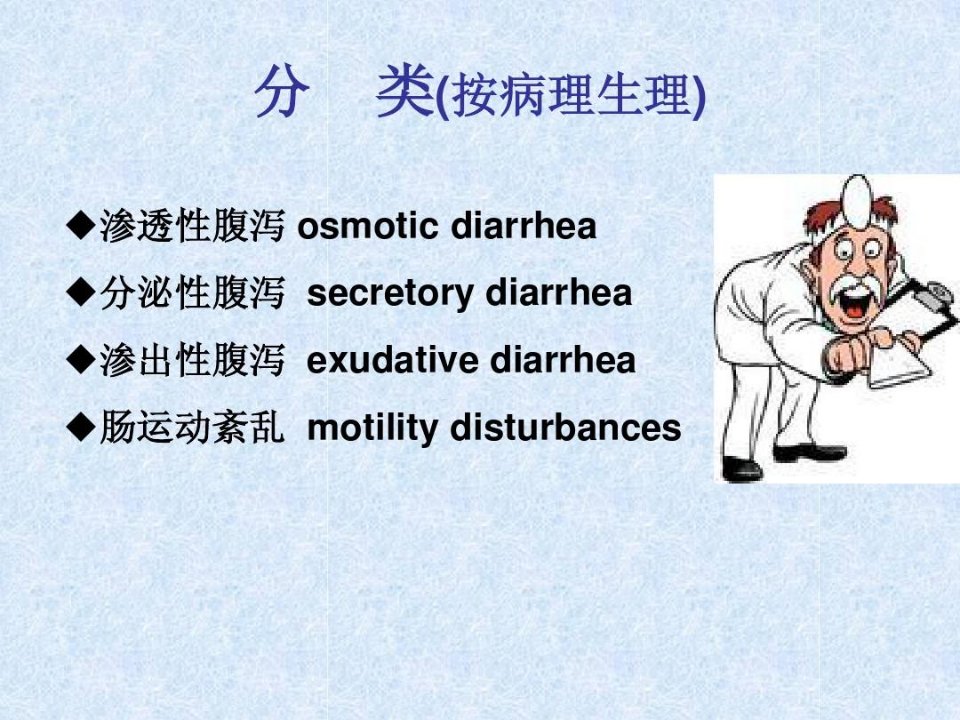 分　类(按病理生理)

◆渗透性腹泻 osmotic diarrhea
◆分泌性腹泻 secretory diarrhea
◆渗出性腹泻 exudative diarrhea
◆肠运动紊乱 motility disturbances